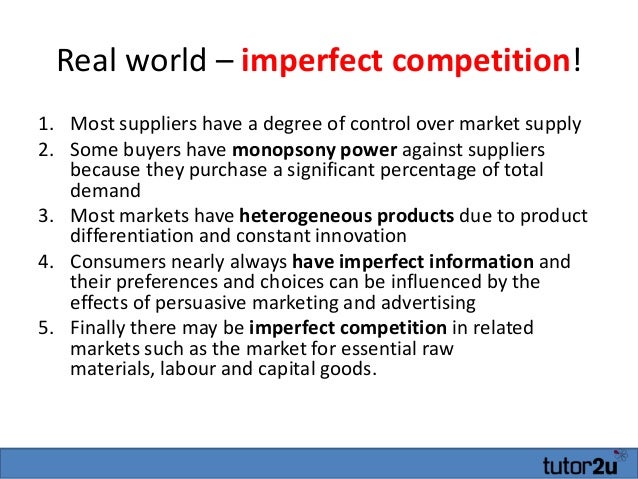 Real world – imperfect competition!

1. Most suppliers have a degree of control over market supply
2. Some buyers have monopsony power against suppliers because they purchase a significant percentage of total demand
3. Most markets have heterogeneous products due to product differentiation and constant innovation
4. Consumers nearly always have imperfect information and their preferences and choices can be influenced by the effects of persuasive marketing and advertising
5. Finally there may be imperfect competition in related markets such as the market for essential raw materials, labour and capital goods.

tutor2u